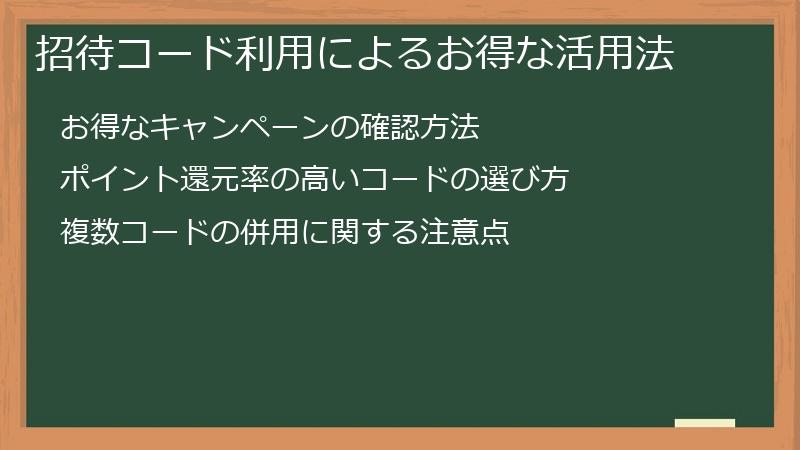 招待コード利用によるお得な活用法

お得なキャンペーンの確認方法

ポイント還元率の高いコードの選び方

複数コードの併用に関する注意点